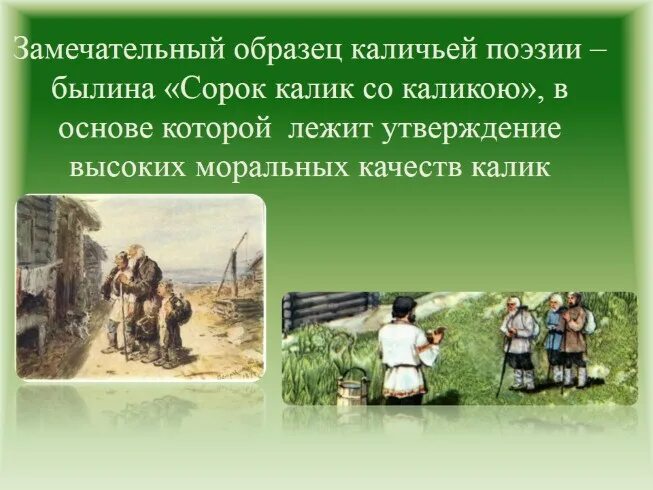 Замечательный образец каличьей поэзии – былина «Сорок калик со каликою», в основе которой лежит утверждение высоких моральных качеств калик